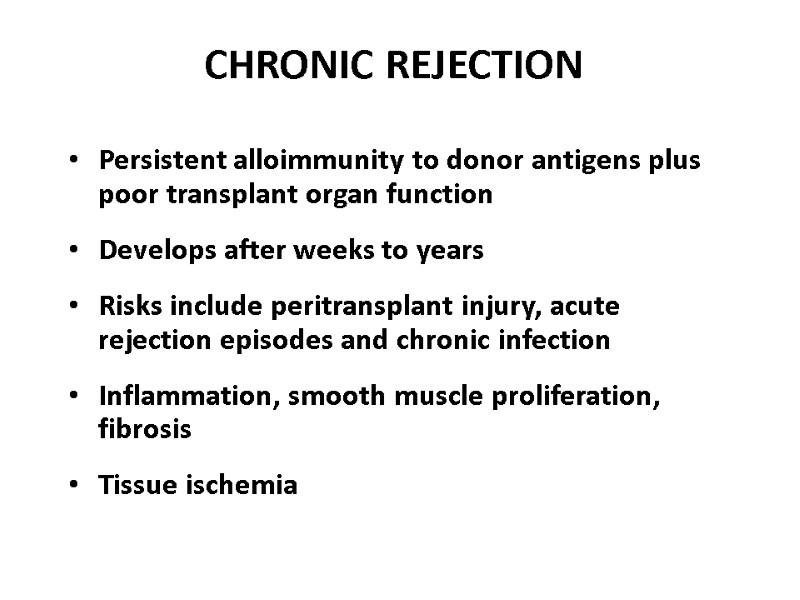 CHRONIC REJECTION

• Persistent alloimmunity to donor antigens plus poor transplant organ function

• Develops after weeks to years

• Risks include peritransplant injury, acute rejection episodes and chronic infection

• Inflammation, smooth muscle proliferation, fibrosis

• Tissue ischemia